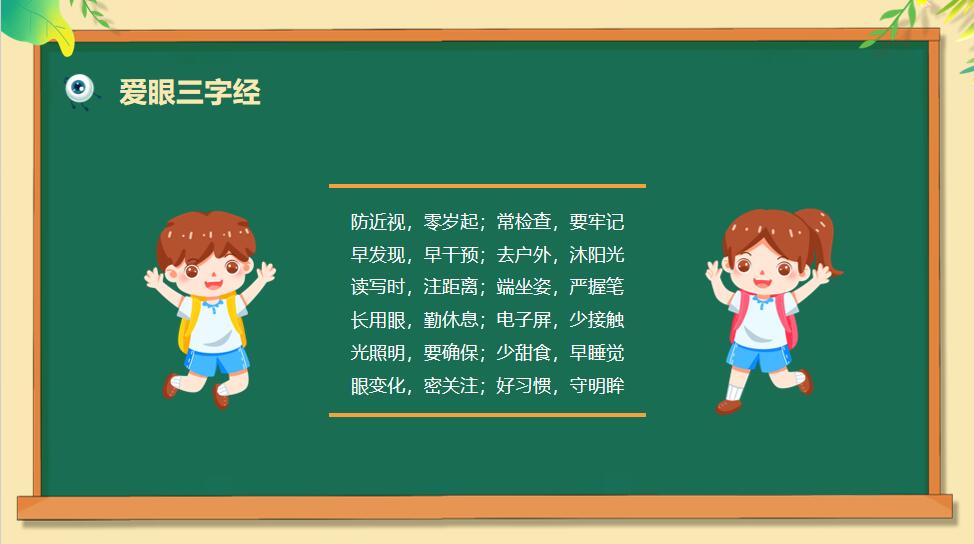 爱眼三字经

防近视，零岁起；常检查，要牢记
早发现，早干预；去户外，沐阳光
读写时，注距离；端坐姿，严握笔
长用眼，勤休息；电子屏，少接触
光照明，要确保；少甜食，早睡觉
眼变化，密关注；好习惯，守明眸